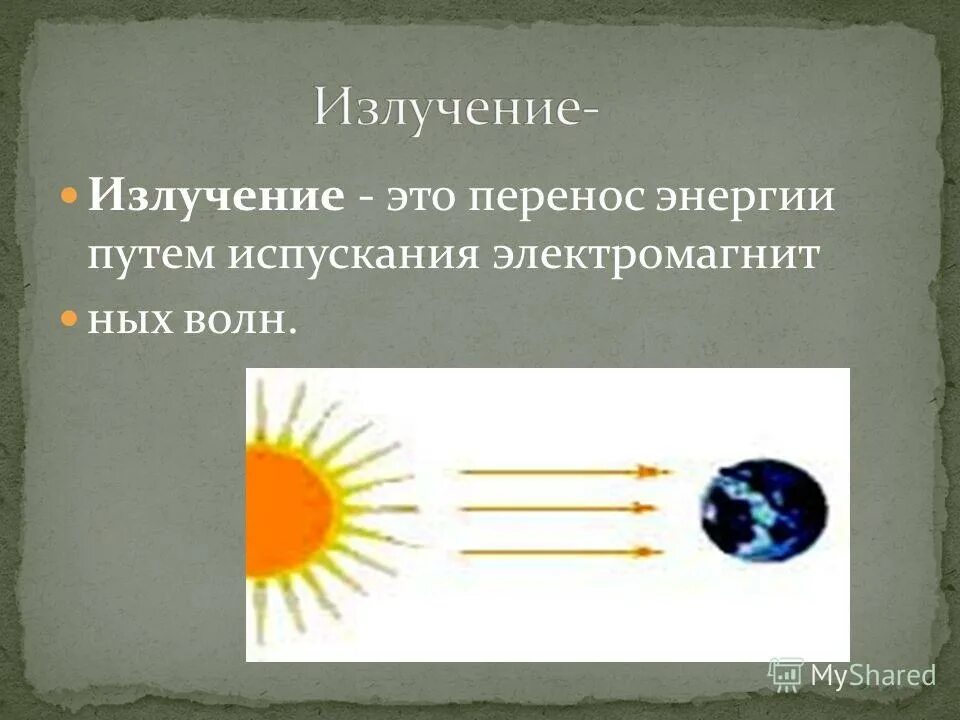 Излучение-

Излучение - это перенос энергии путем испускания электромагнит

ных волн.

MyShared